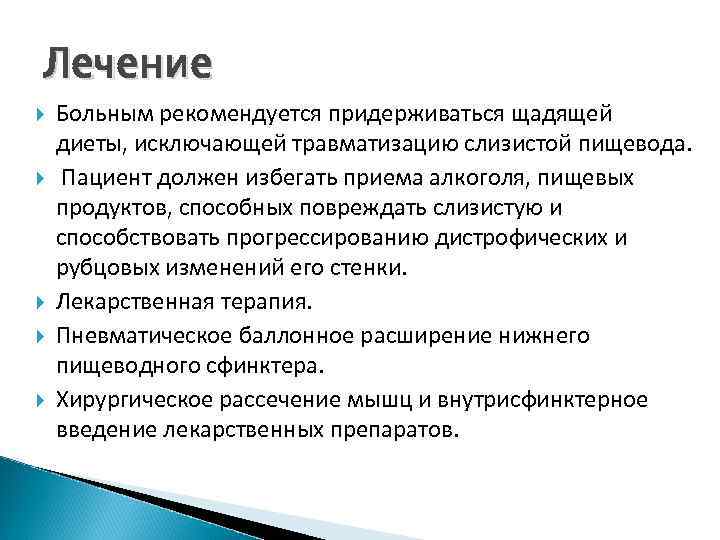 Лечение

Больным рекомендуется придерживаться щадящей диеты, исключающей травматизацию слизистой пищевода.

Пациент должен избегать приема алкоголя, пищевых продуктов, способных повреждать слизистую и способствовать прогрессированию дистрофических и рубцовых изменений его стенки.

Лекарственная терапия.

Пневматическое баллонное расширение нижнего пищеводного сфинктера.

Хирургическое рассечение мышц и внутрисфинктерное введение лекарственных препаратов.